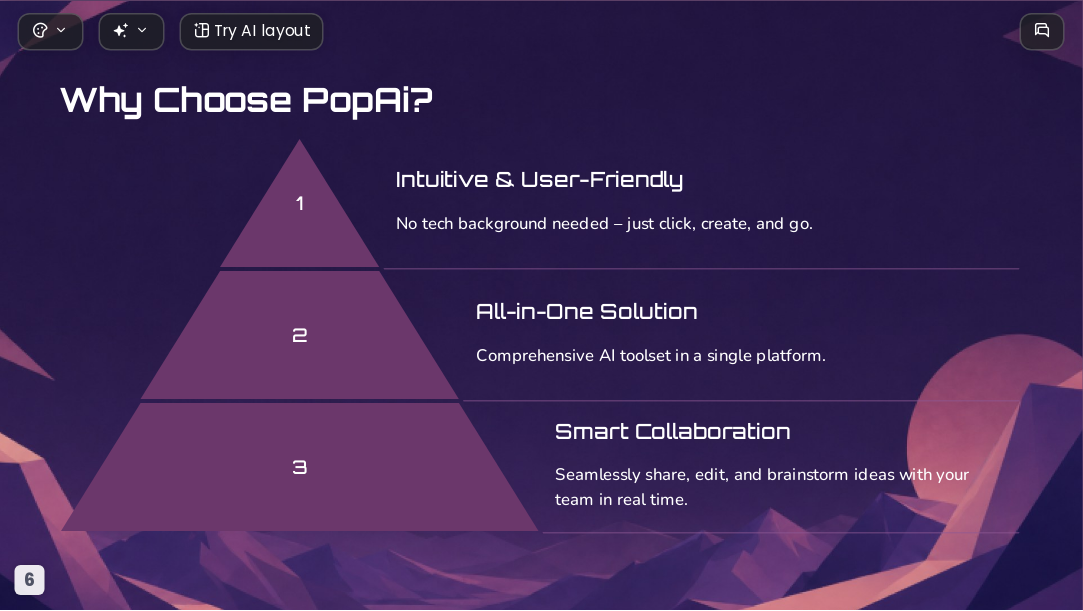 Try AI layout

Why Choose PopAi?

1

Intuitive & User-Friendly

No tech background needed – just click, create, and go.

2

All-in-One Solution

Comprehensive AI toolset in a single platform.

3

Smart Collaboration

Seamlessly share, edit, and brainstorm ideas with your team in real time.

6